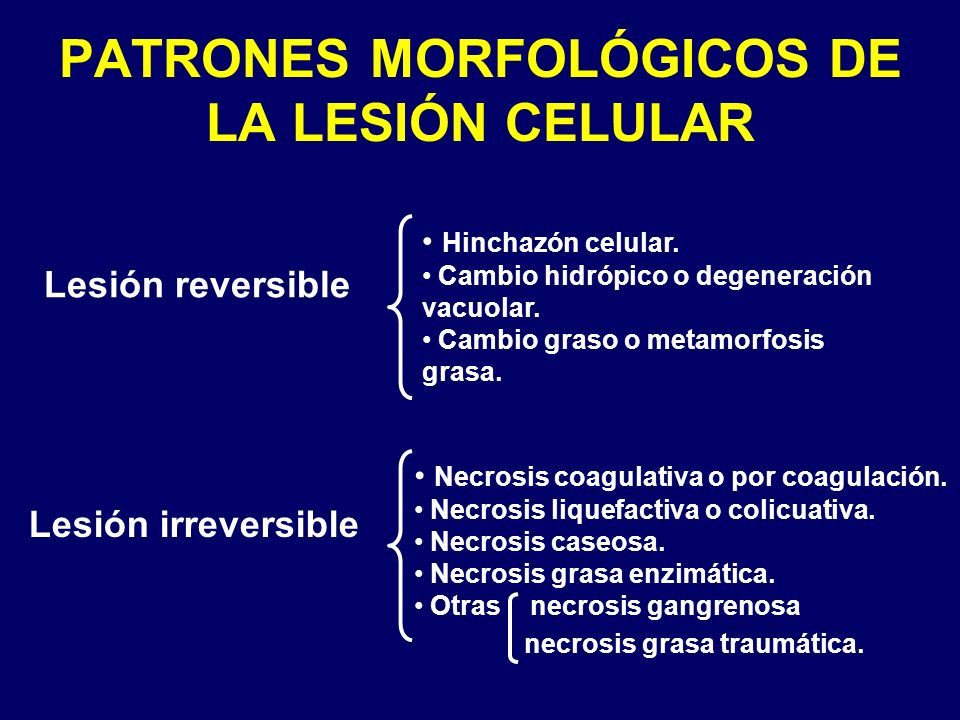 PATRONES MORFOLÓGICOS DE LA LESIÓN CELULAR

Lesión reversible

• Hinchazón celular.
• Cambio hidrópico o degeneración vacuolar.
• Cambio graso o metamorfosis grasa.

Lesión irreversible

• Necrosis coagulativa o por coagulación.
• Necrosis liquefactiva o colicuativa.
• Necrosis caseosa.
• Necrosis grasa enzimática.
• Otras necrosis gangrenosa
necrosis grasa traumática.